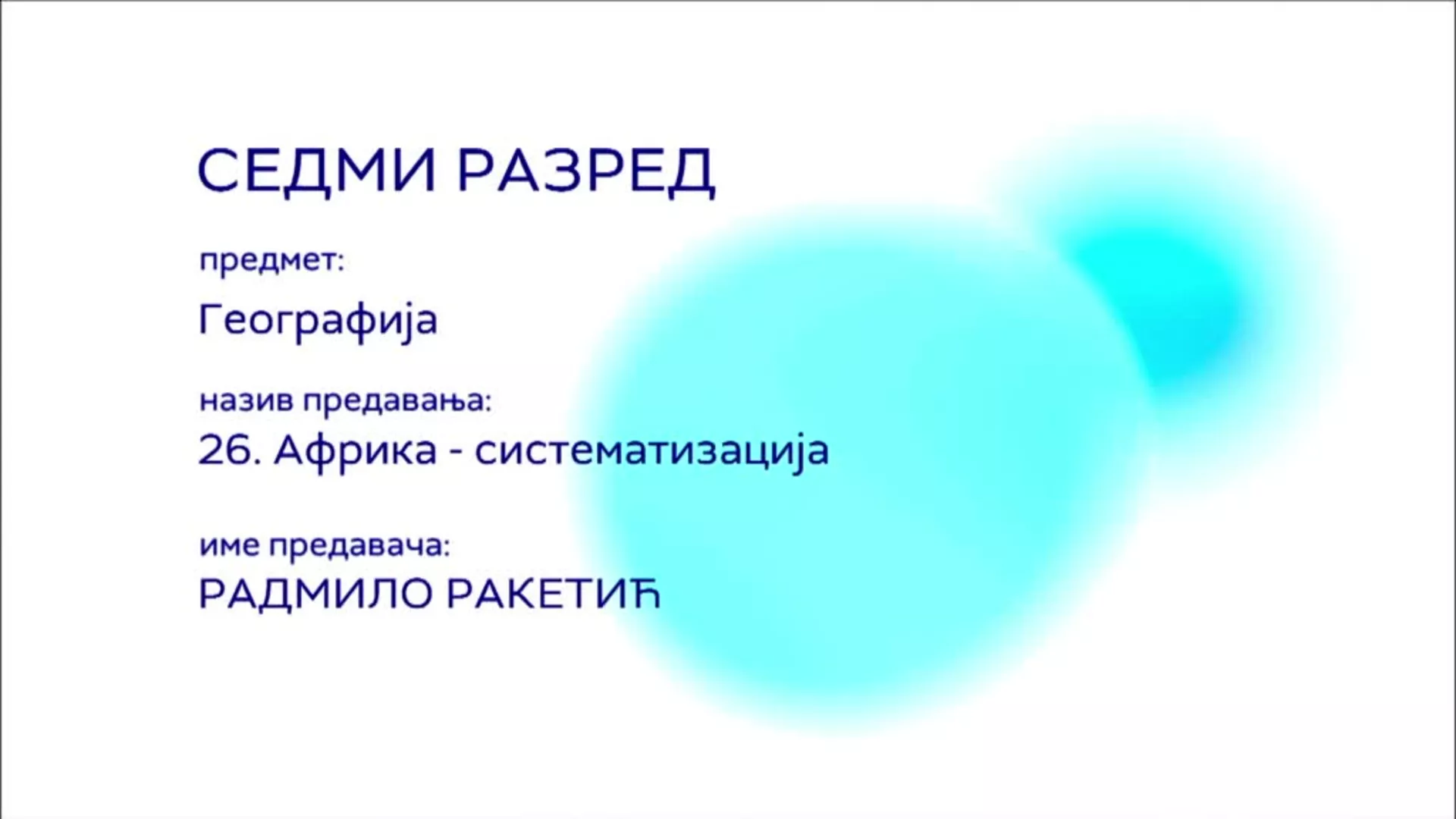 СЕДМИ РАЗРЕД

предмет:

Географија

назив предавања:

26. Африка - систематизација

име предавача:

РАДМИЛО РАКЕТИЋ